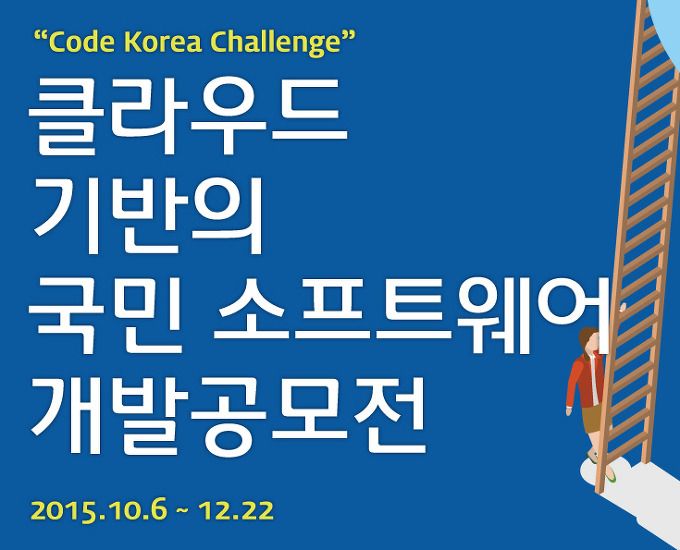 “Code Korea Challenge”

클라우드
기반의
국민 소프트웨어
개발공모전

2015.10.6 ~ 12.22